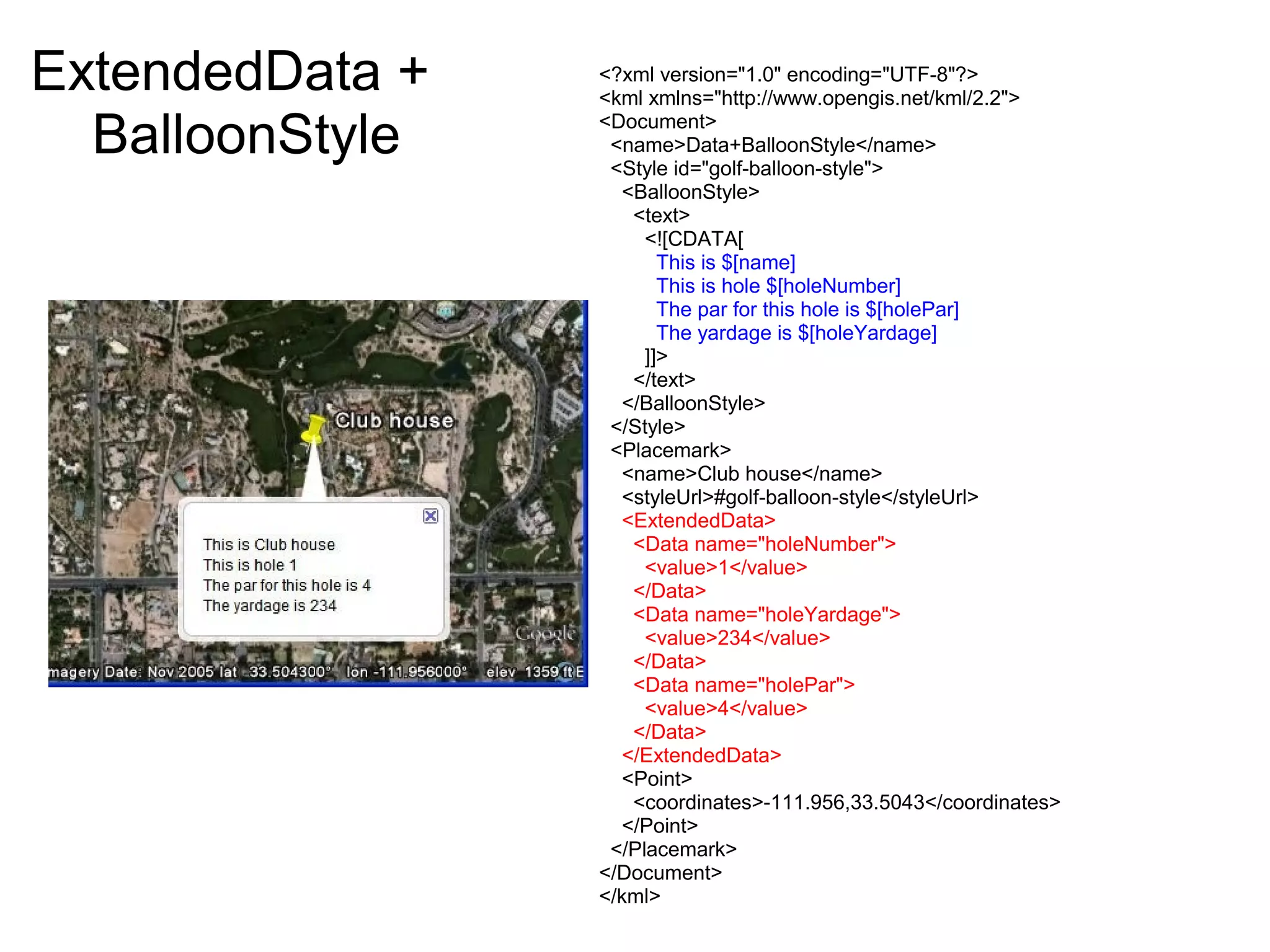 ExtendedData + BalloonStyle

Club house

This is Club house
This is hole 1
The par for this hole is 4
The yardage is 234

Google

magery Date: Nov 2005 lat 33.504300° lon -111.956000° elev 1359 ft E

<?xml version="1.0" encoding="UTF-8"?>
<kml xmlns="http://www.opengis.net/kml/2.2">
<Document>
 <name>Data+BalloonStyle</name>
 <Style id="golf-balloon-style">
  <BalloonStyle>
   <text>
    <![CDATA[
     This is $[name]
     This is hole $[holeNumber]
     The par for this hole is $[holePar]
     The yardage is $[holeYardage]
    ]]>
   </text>
  </BalloonStyle>
 </Style>
 <Placemark>
  <name>Club house</name>
  <styleUrl>#golf-balloon-style</styleUrl>
  <ExtendedData>
   <Data name="holeNumber">
    <value>1</value>
   </Data>
   <Data name="holeYardage">
    <value>234</value>
   </Data>
   <Data name="holePar">
    <value>4</value>
   </Data>
  </ExtendedData>
  <Point>
   <coordinates>-111.956,33.5043</coordinates>
  </Point>
 </Placemark>
</Document>
</kml>